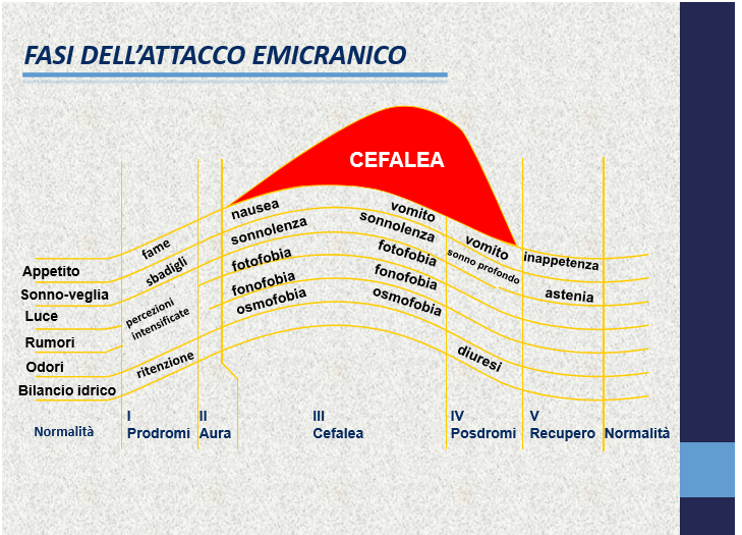 FASI DELL'ATTACCO EMICRANICO

CEFALEA

Appetito
Sonno-veglia
Luce
Rumori
Odori
Bilancio idrico

fame
sbadigli
percezioni intensificate
ritenzione

nausea
sonnolenza
fotofobia
fonofobia
osmofobia

vomito
sonnolenza
fotofobia
fonofobia
osmofobia

vomito
sonno profondo
diuresi

inappetenza
astenia

Normalità
I Prodromi
II Aura
III Cefalea
IV Posdromi
V Recupero
Normalità